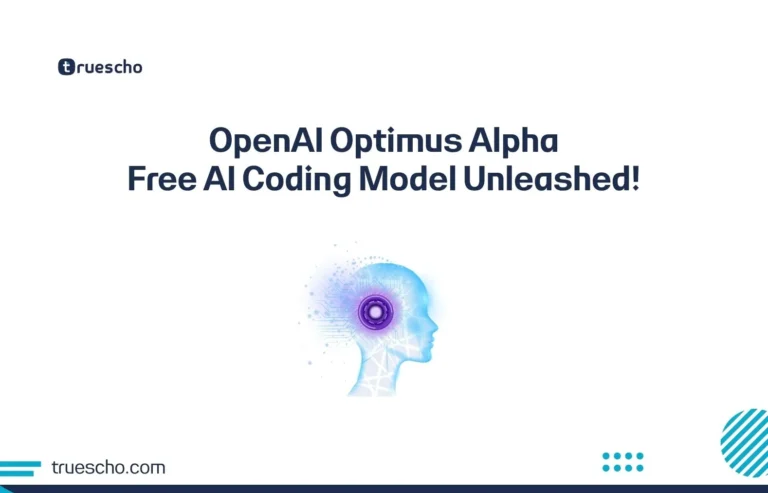 truescho

OpenAI Optimus Alpha
Free AI Coding Model Unleashed!

truescho.com